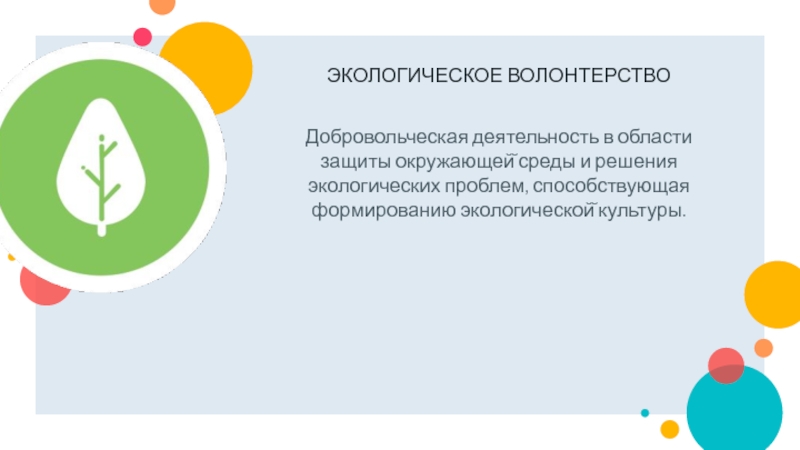 ЭКОЛОГИЧЕСКОЕ ВОЛОНТЕРСТВО

Добровольческая деятельность в области защиты окружающей среды и решения экологических проблем, способствующая формированию экологической культуры.